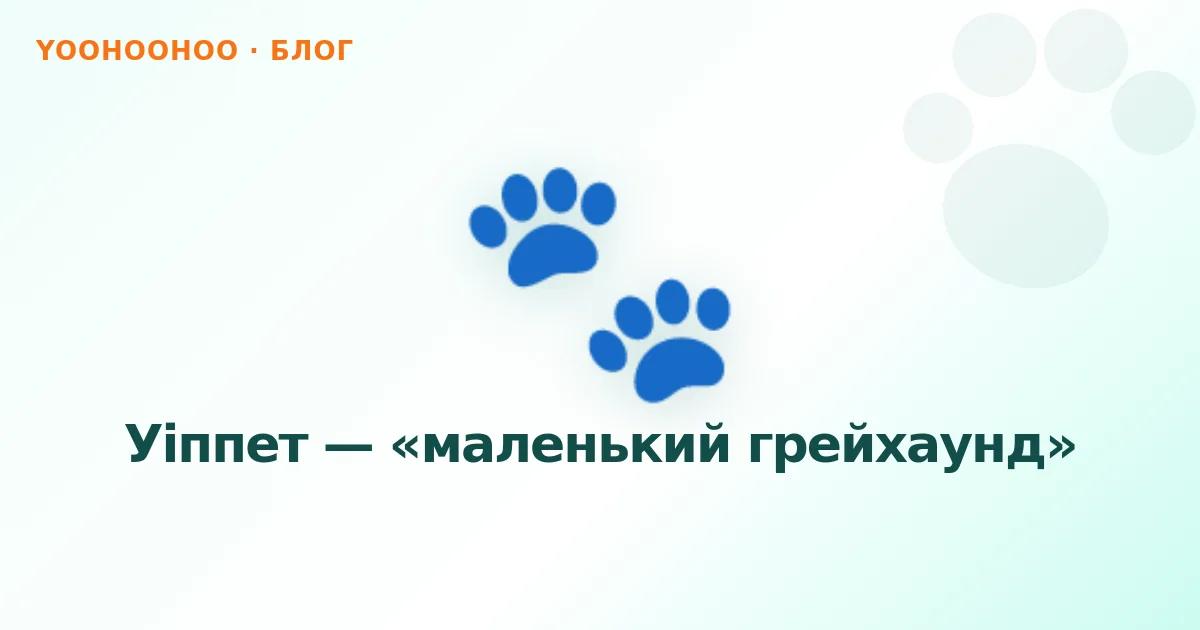 YOOHOOHOO · БЛОГ

Уіппет — «маленький грейхаунд»